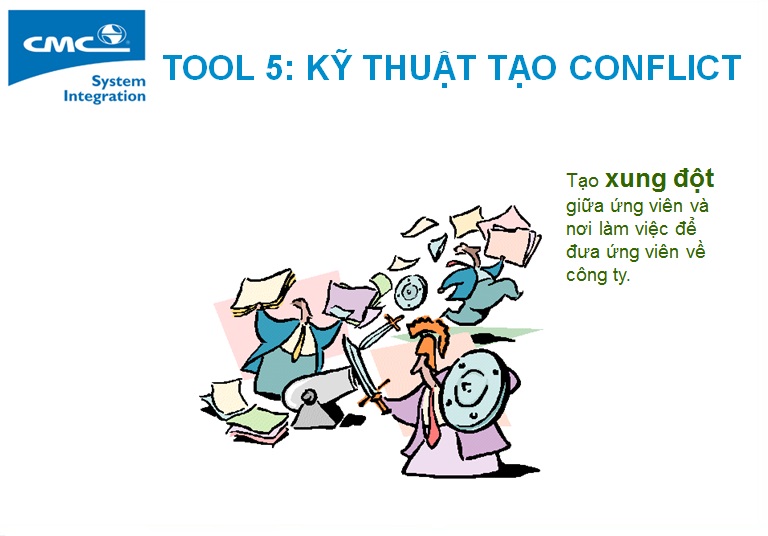 CMC
System Integration

TOOL 5: KỸ THUẬT TẠO CONFLICT

Tạo xung đột giữa ứng viên và nơi làm việc để đưa ứng viên về công ty.